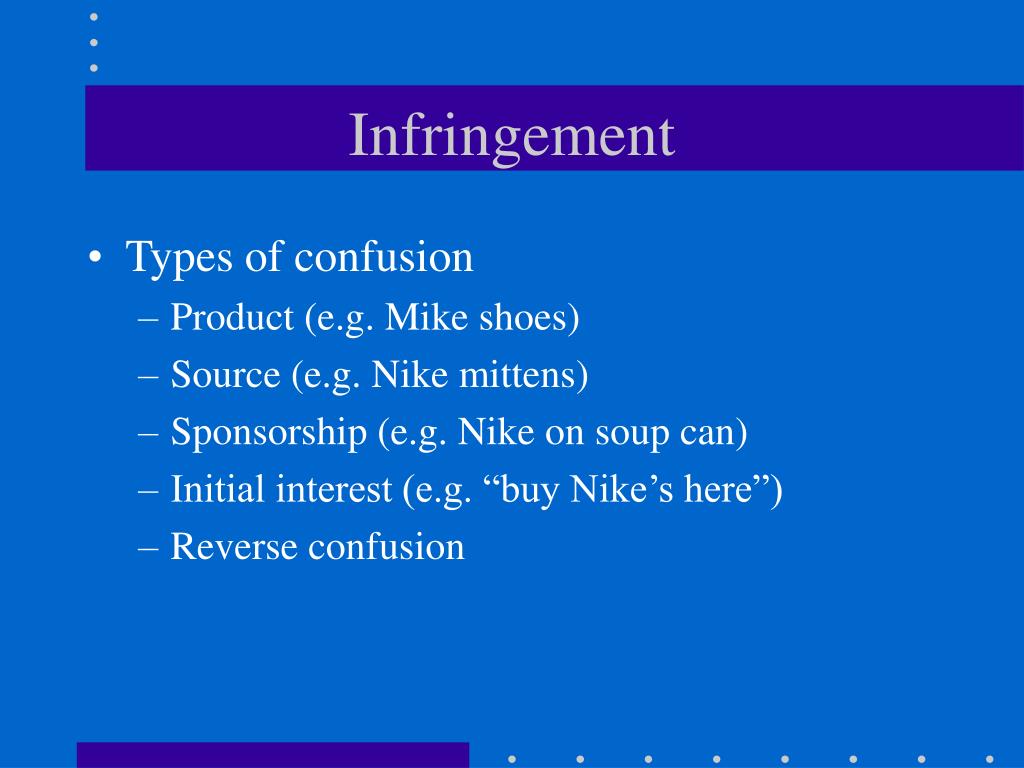 Infringement

• Types of confusion
– Product (e.g. Mike shoes)
– Source (e.g. Nike mittens)
– Sponsorship (e.g. Nike on soup can)
– Initial interest (e.g. “buy Nike’s here”)
– Reverse confusion